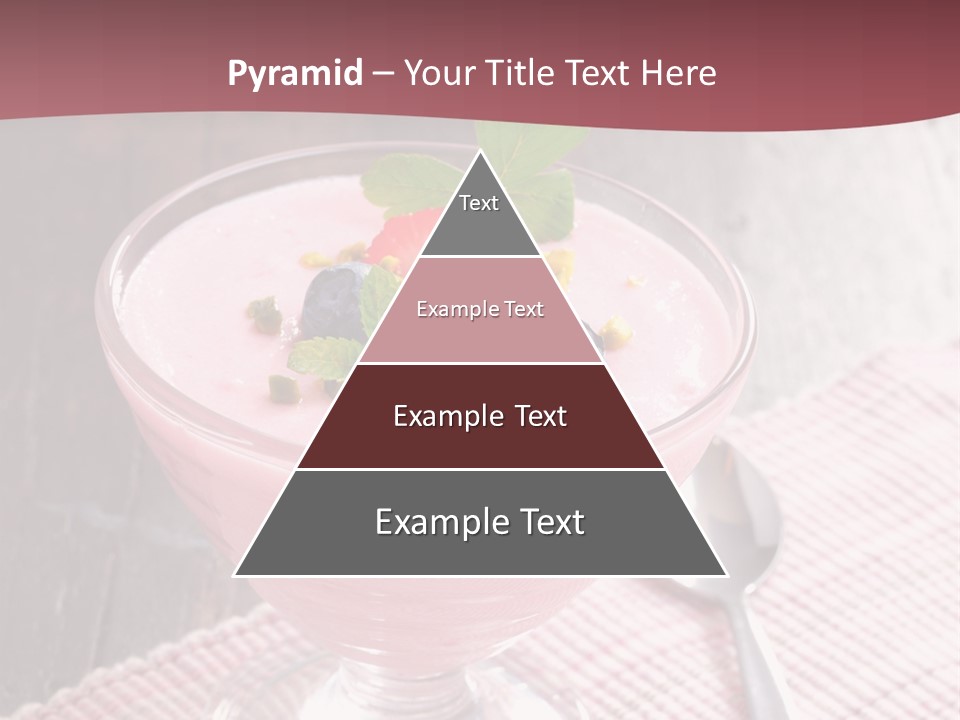 Pyramid – Your Title Text Here

Text

Example Text

Example Text

Example Text